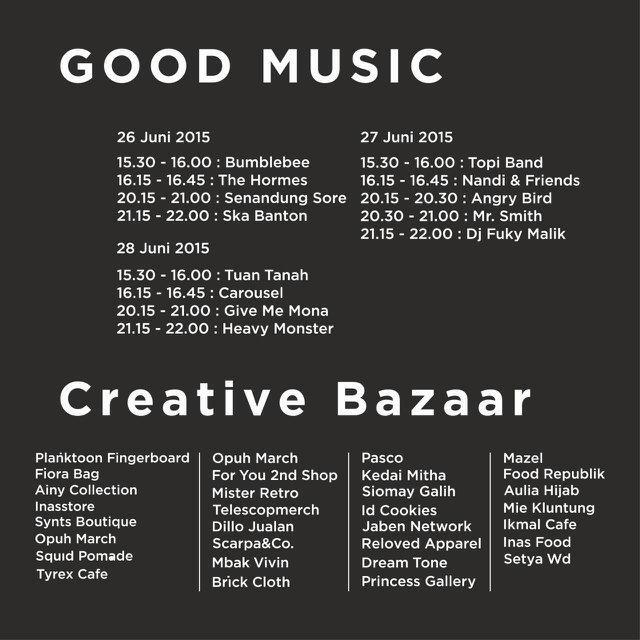 GOOD MUSIC

26 Juni 2015

15.30 - 16.00 : Bumblebee
16.15 - 16.45 : The Hormes
20.15 - 21.00 : Senandung Sore
21.15 - 22.00 : Ska Banton

28 Juni 2015

15.30 - 16.00 : Tuan Tanah
16.15 - 16.45 : Carousel
20.15 - 21.00 : Give Me Mona
21.15 - 22.00 : Heavy Monster

27 Juni 2015

15.30 - 16.00 : Topi Band
16.15 - 16.45 : Nandi & Friends
20.15 - 20.30 : Angry Bird
20.30 - 21.00 : Mr. Smith
21.15 - 22.00 : Dj Fuky Malik

Creative Bazaar

Planktoon Fingerboard
Fiora Bag
Ainy Collection
Inasstore
Synts Boutique
Opuh March
Squid Pomade
Tyrex Cafe

Opuh March
For You 2nd Shop
Mister Retro
Telescopmerch
Dillo Jualan
Scarpa&Co.
Mbak Vivin
Brick Cloth

Pasco
Kedai Mitha
Siomay Galih
Id Cookies
Jaben Network
Reloved Apparel
Dream Tone
Princess Gallery

Mazel
Food Republik
Aulia Hijab
Mie Kluntung
Ikmal Cafe
Inas Food
Setya Wd